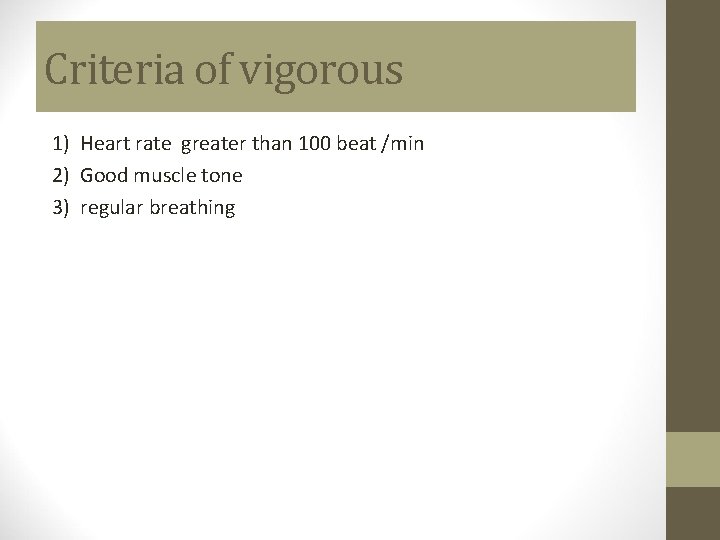 Criteria of vigorous

1) Heart rate greater than 100 beat /min
2) Good muscle tone
3) regular breathing